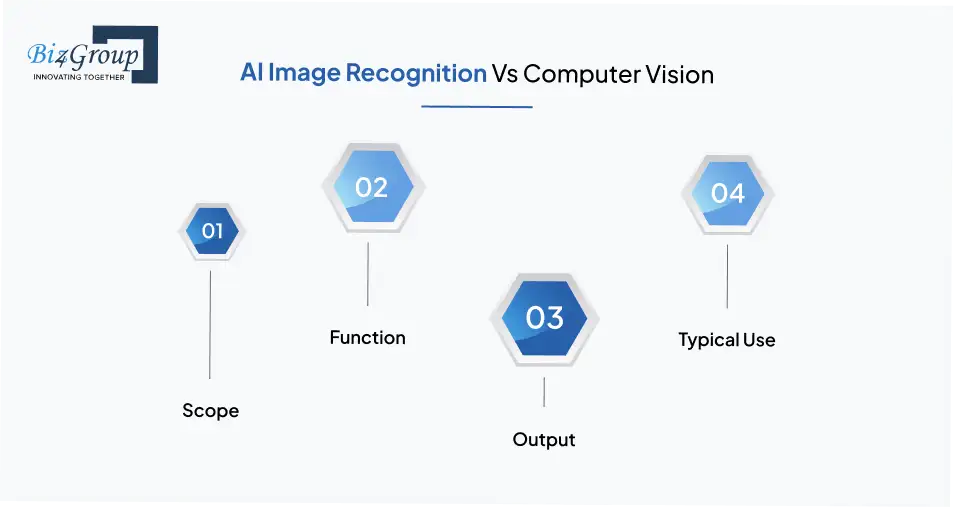 Biz4Group
INNOVATING TOGETHER

AI Image Recognition Vs Computer Vision

01
Scope

02
Function

03
Output

04
Typical Use